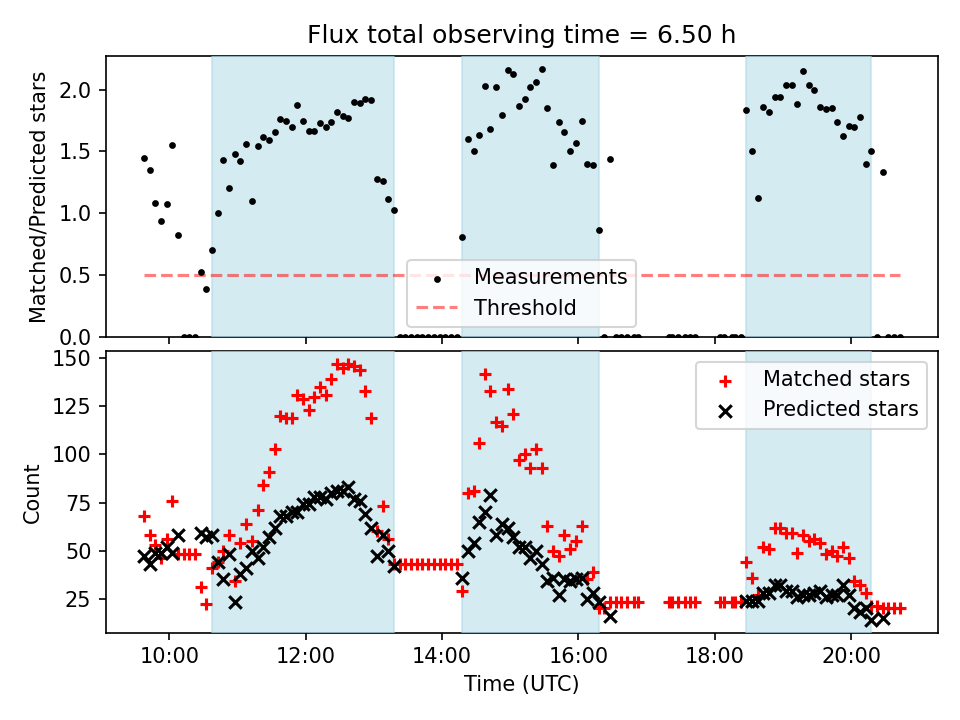 Flux total observing time = 6.50 h

Matched/Predicted stars

2.0
1.5
1.0
0.5
0.0

Measurements
Threshold

Count

150
125
100
75
50
25

Matched stars
Predicted stars

10:00
12:00
14:00
16:00
18:00
20:00

Time (UTC)